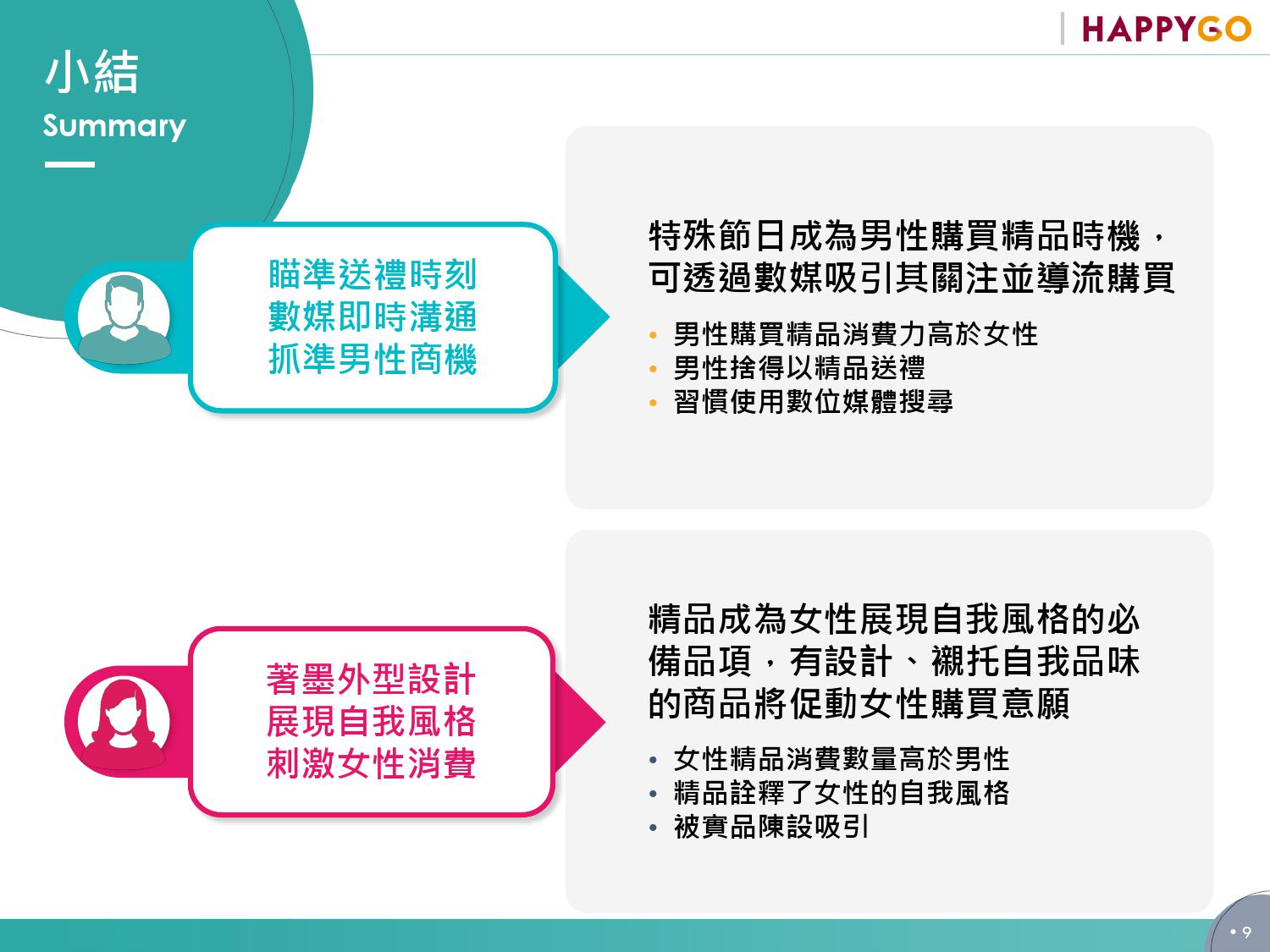 HAPPYGO

小結
Summary

瞄準送禮時刻
數媒即時溝通
抓準男性商機

特殊節日成為男性購買精品時機，可透過數媒吸引其關注並導流購買

• 男性購買精品消費力高於女性
• 男性捨得以精品送禮
• 習慣使用數位媒體搜尋

著墨外型設計
展現自我風格
刺激女性消費

精品成為女性展現自我風格的必備品項，有設計、襯托自我品味的商品將促動女性購買意願

• 女性精品消費數量高於男性
• 精品詮釋了女性的自我風格
• 被實品陳設吸引

• 9